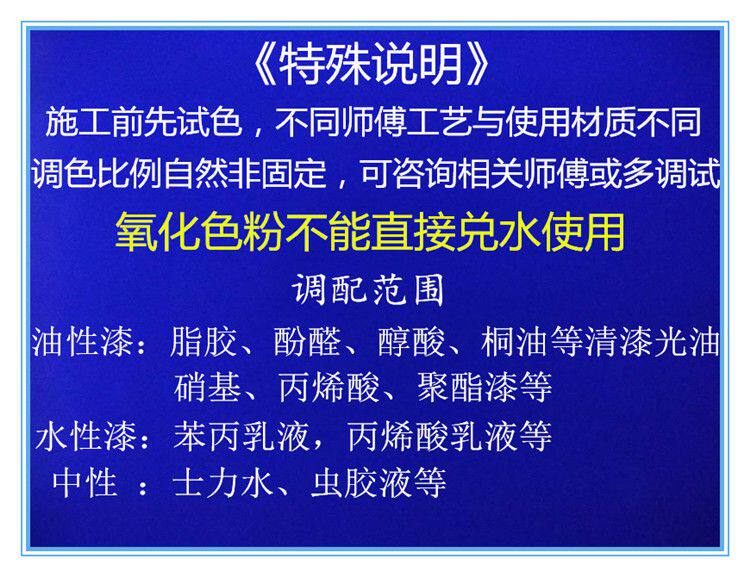 《特殊说明》

施工前先试色，不同师傅工艺与使用材质不同

调色比例自然非固定，可咨询相关师傅或多调试

氧化色粉不能直接兑水使用

调配范围

油性漆：脂胶、酚醛、醇酸、桐油等清漆光油
硝基、丙烯酸、聚酯漆等

水性漆：苯丙乳液，丙烯酸乳液等

中性 ：士力水、虫胶液等